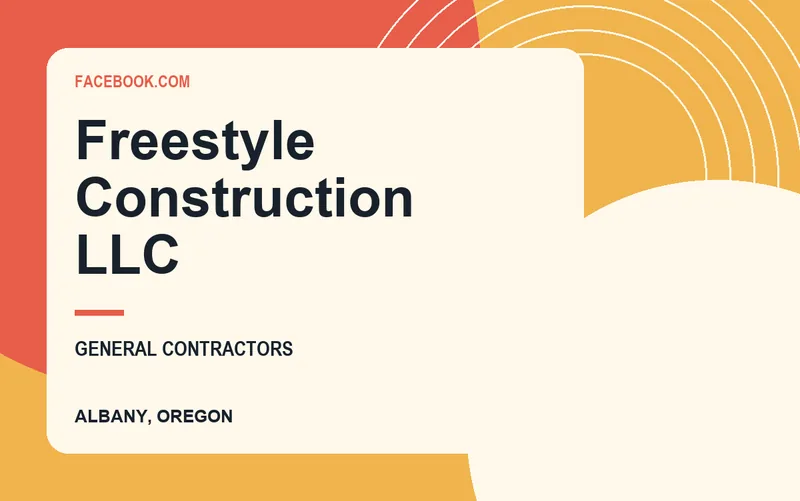 FACEBOOK.COM

Freestyle Construction LLC

GENERAL CONTRACTORS

ALBANY, OREGON